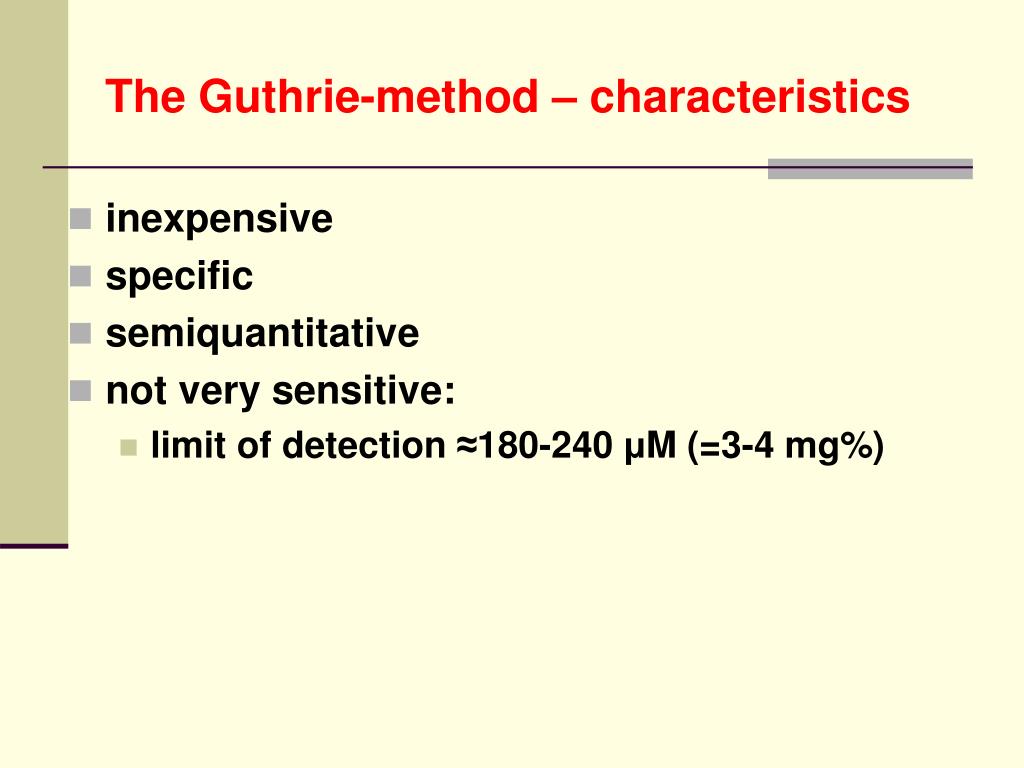 The Guthrie-method – characteristics

- inexpensive
- specific
- semiquantitative
- not very sensitive:
  - limit of detection ≈180-240 μM (=3-4 mg%)